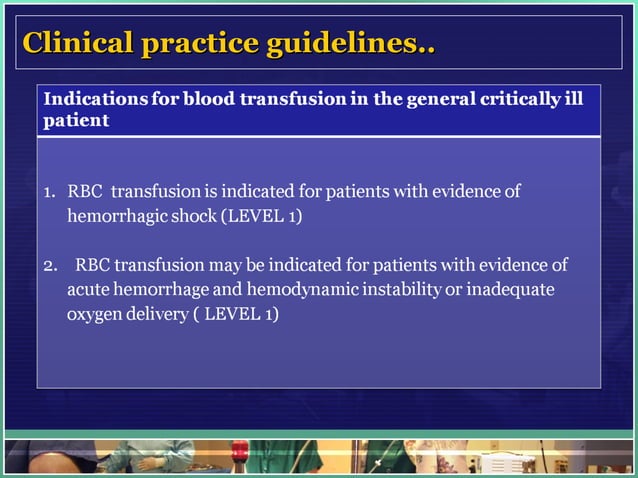 Clinical practice guidelines..

Indications for blood transfusion in the general critically ill patient

1. RBC transfusion is indicated for patients with evidence of hemorrhagic shock (LEVEL 1)

2. RBC transfusion may be indicated for patients with evidence of acute hemorrhage and hemodynamic instability or inadequate oxygen delivery ( LEVEL 1)